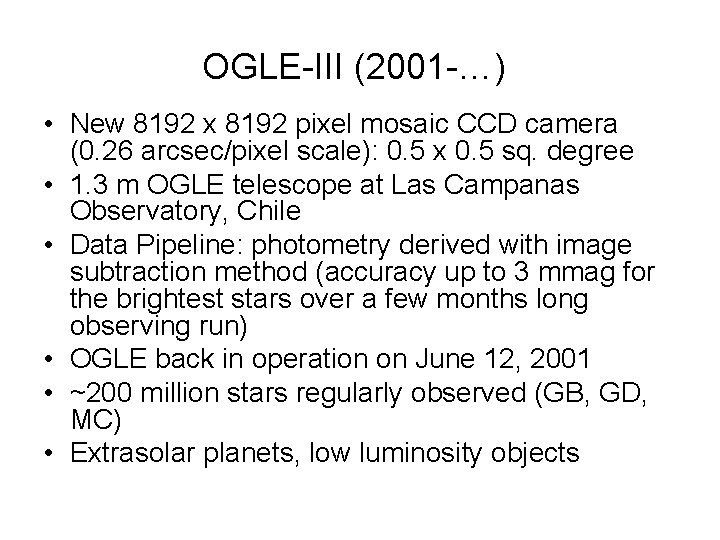 OGLE-III (2001-…)

• New 8192 x 8192 pixel mosaic CCD camera (0.26 arcsec/pixel scale): 0.5 x 0.5 sq. degree
• 1.3 m OGLE telescope at Las Campanas Observatory, Chile
• Data Pipeline: photometry derived with image subtraction method (accuracy up to 3 mmag for the brightest stars over a few months long observing run)
• OGLE back in operation on June 12, 2001
• ~200 million stars regularly observed (GB, GD, MC)
• Extrasolar planets, low luminosity objects